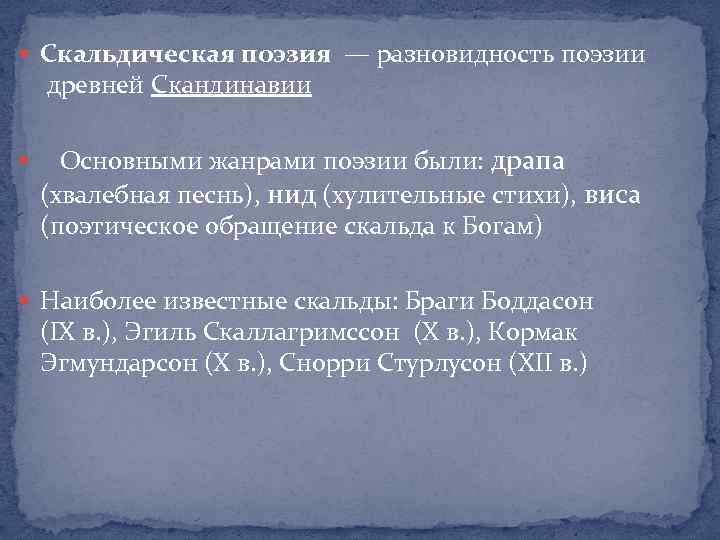 Скальдическая поэзия — разновидность поэзии древней Скандинавии

Основными жанрами поэзии были: драпа (хвалебная песнь), нид (хулительные стихи), виса (поэтическое обращение скальда к Богам)

Наиболее известные скальды: Браги Боддасон (IX в.), Эгиль Скаллагримссон (X в.), Кормак Эгмундарсон (X в.), Снорри Стурлусон (XII в.)